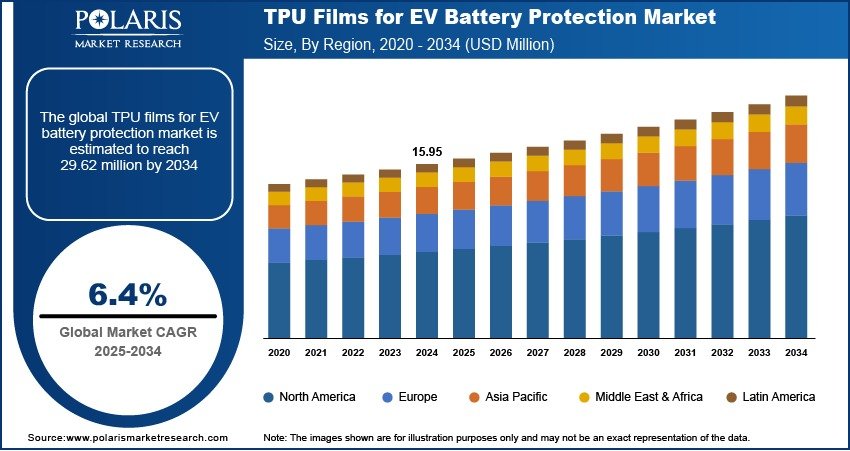 POLARIS
MARKET RESEARCH

TPU Films for EV Battery Protection Market
Size, By Region, 2020 - 2034 (USD Million)

The global TPU films for EV battery protection market is estimated to reach 29.62 million by 2034

6.4%
Global Market CAGR
2025-2034

15.95

2020 2021 2022 2023 2024 2025 2026 2027 2028 2029 2030 2031 2032 2033 2034

North America Europe Asia Pacific Middle East & Africa Latin America

Source:www.polarismarketresearch.com

Note: The images shown are for illustration purposes only and may not be an exact representation of the data.